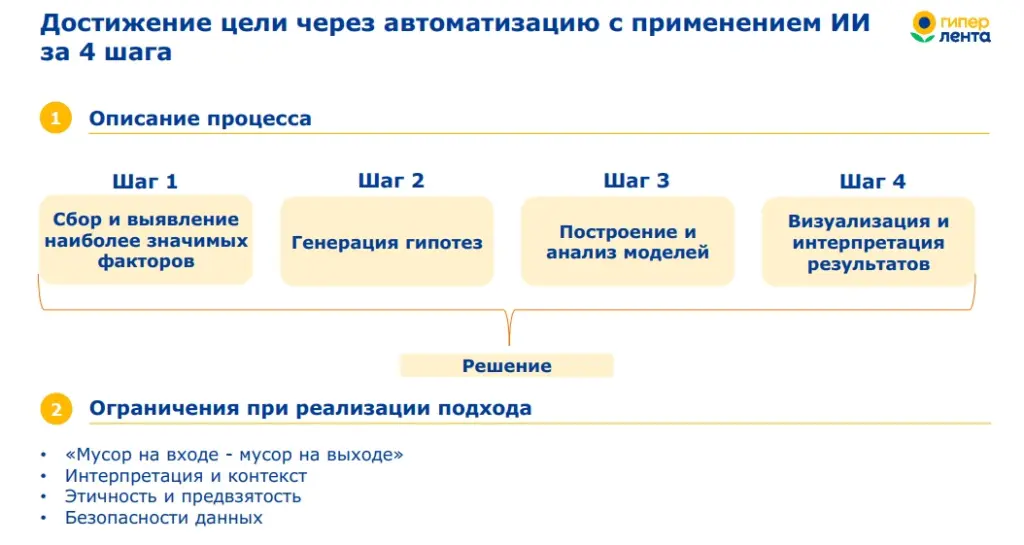 Достижение цели через автоматизацию с применением ИИ за 4 шага

гипер лента

1 Описание процесса

Шаг 1
Сбор и выявление наиболее значимых факторов

Шаг 2
Генерация гипотез

Шаг 3
Построение и анализ моделей

Шаг 4
Визуализация и интерпретация результатов

Решение

2 Ограничения при реализации подхода

• «Мусор на входе - мусор на выходе»
• Интерпретация и контекст
• Этичность и предвзятость
• Безопасности данных